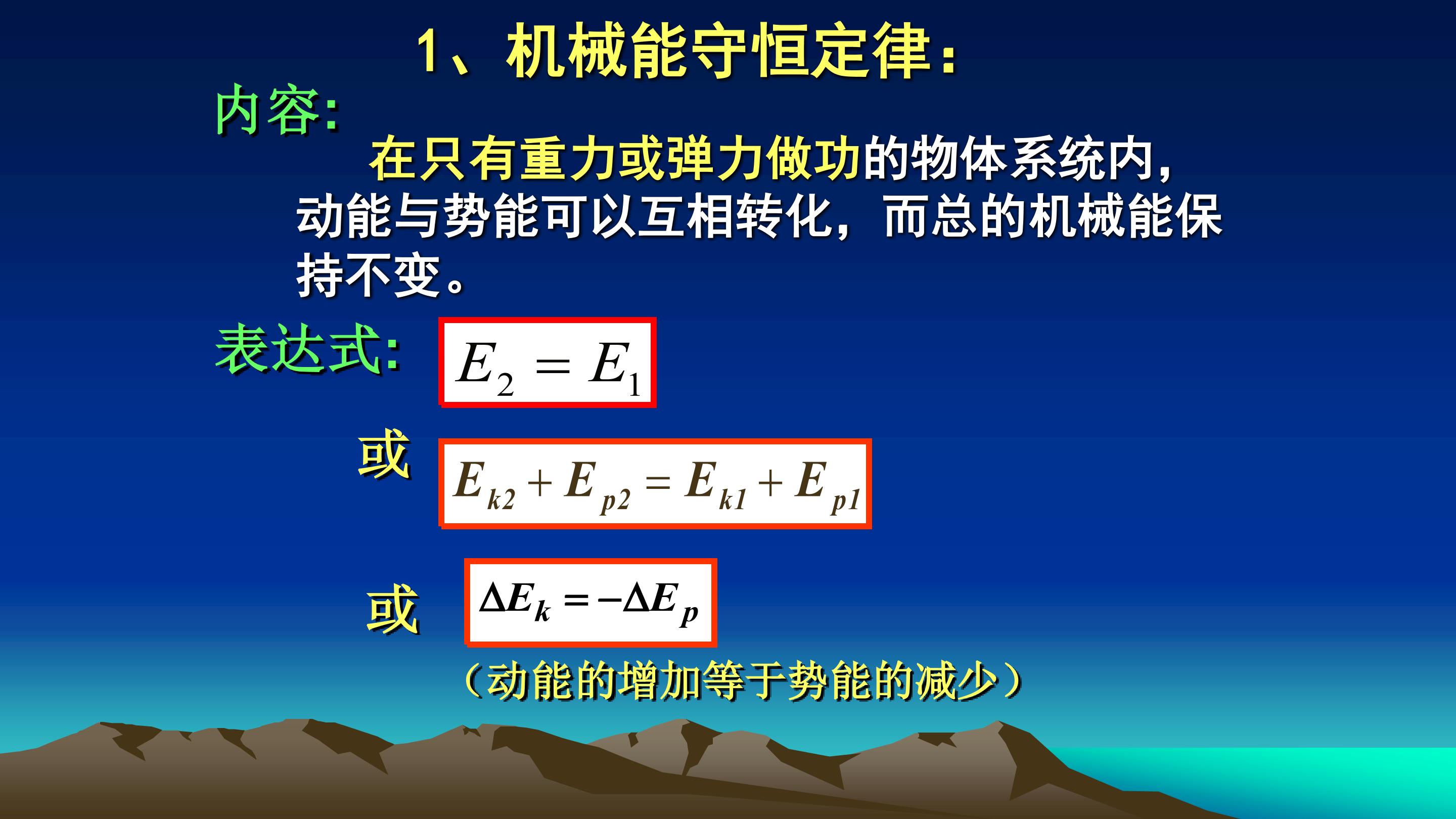 1、机械能守恒定律：

内容:

在只有重力或弹力做功的物体系统内，动能与势能可以互相转化，而总的机械能保持不变。

表达式: $E_2 = E_1$

或 $E_{k2} + E_{p2} = E_{k1} + E_{p1}$

或 $\Delta E_k = -\Delta E_p$

（动能的增加等于势能的减少）